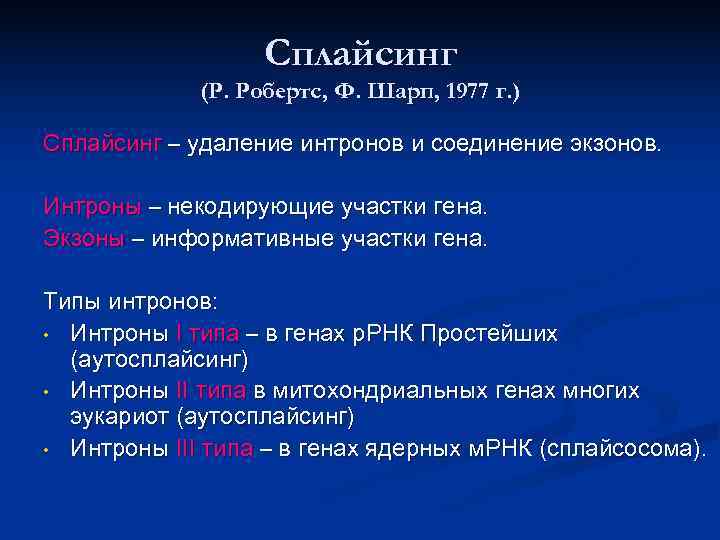 Сплайсинг
(Р. Робертс, Ф. Шарп, 1977 г.)

Сплайсинг – удаление интронов и соединение экзонов.

Интроны – некодирующие участки гена.
Экзоны – информативные участки гена.

Типы интронов:
• Интроны I типа – в генах рРНК Простейших (аутосплайсинг)
• Интроны II типа в митохондриальных генах многих эукариот (аутосплайсинг)
• Интроны III типа – в генах ядерных мРНК (сплайсосома).